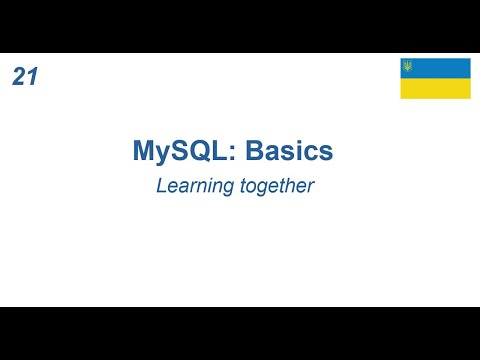 21

MySQL: Basics

Learning together